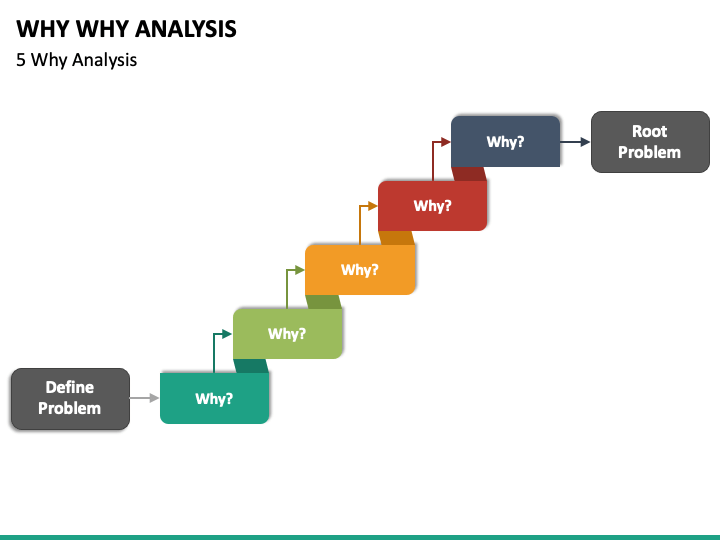 WHY WHY ANALYSIS

5 Why Analysis

Define Problem

Why?

Why?

Why?

Why?

Why?

Root Problem